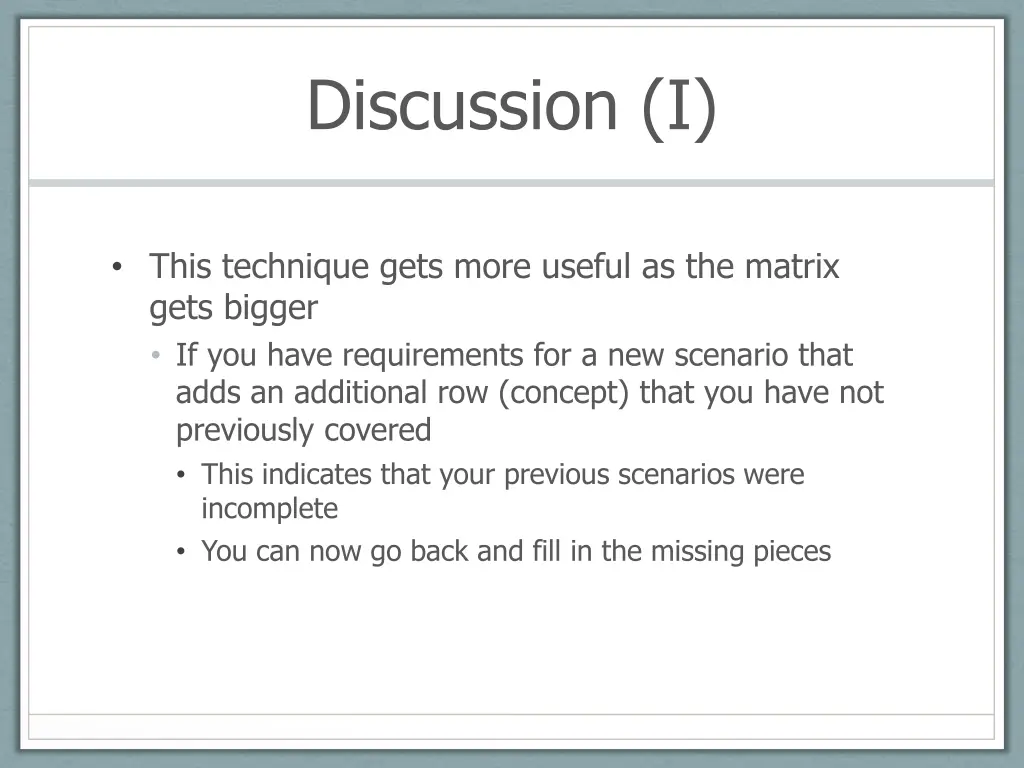 Discussion (I)

• This technique gets more useful as the matrix gets bigger
  • If you have requirements for a new scenario that adds an additional row (concept) that you have not previously covered
    • This indicates that your previous scenarios were incomplete
    • You can now go back and fill in the missing pieces